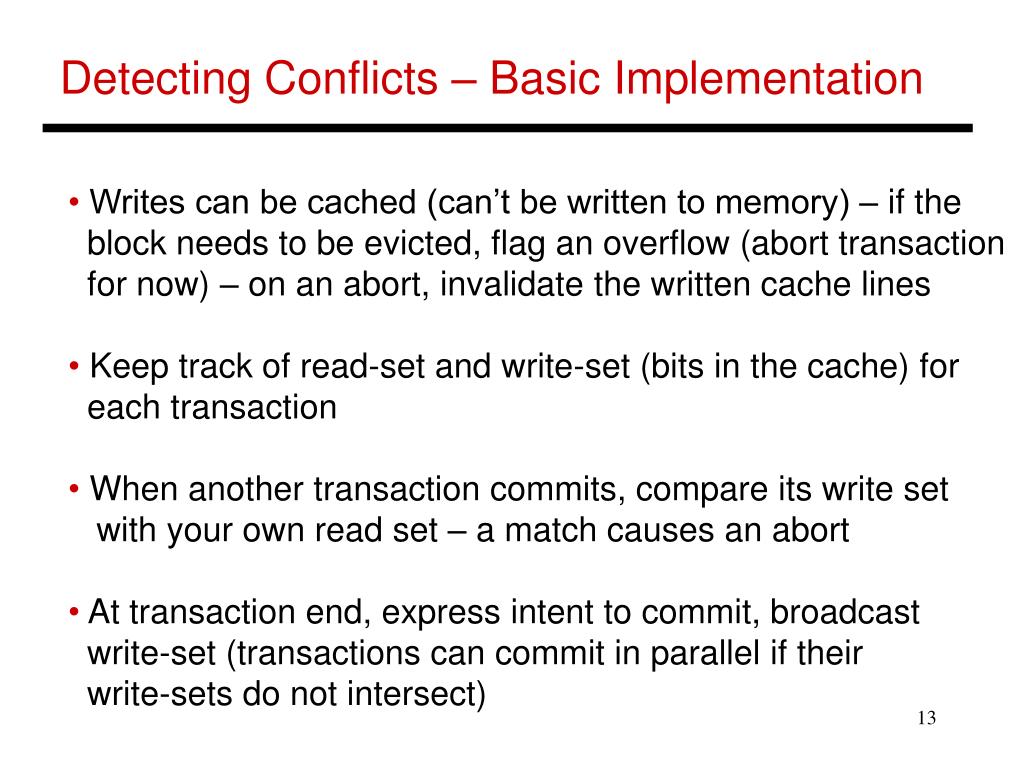 Detecting Conflicts – Basic Implementation

• Writes can be cached (can’t be written to memory) – if the block needs to be evicted, flag an overflow (abort transaction for now) – on an abort, invalidate the written cache lines

• Keep track of read-set and write-set (bits in the cache) for each transaction

• When another transaction commits, compare its write set with your own read set – a match causes an abort

• At transaction end, express intent to commit, broadcast write-set (transactions can commit in parallel if their write-sets do not intersect)

13